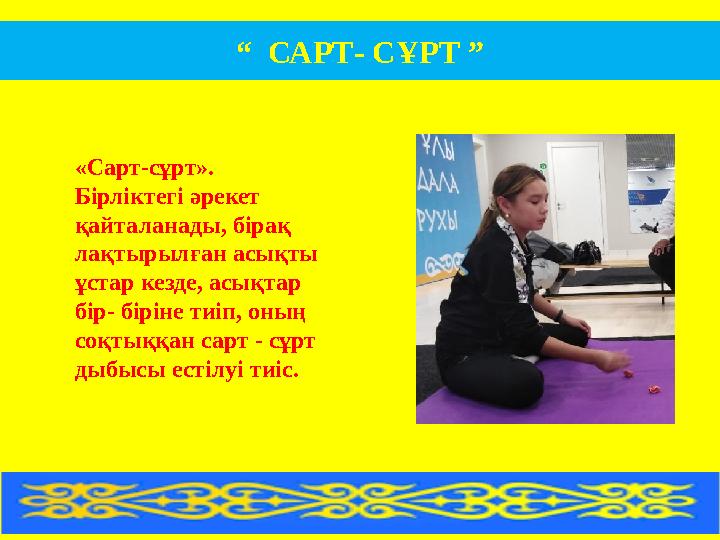 “ САРТ- СҰРТ ”

«Сарт-сұрт». Бірліктегі әрекет қайталанады, бірақ лақтырылған асықты ұстар кезде, асықтар бір- біріне тиіп, оның соқтыққан сарт - сұрт дыбысы естілуі тиіс.

ҰЛЫ ДАЛА РУХЫ